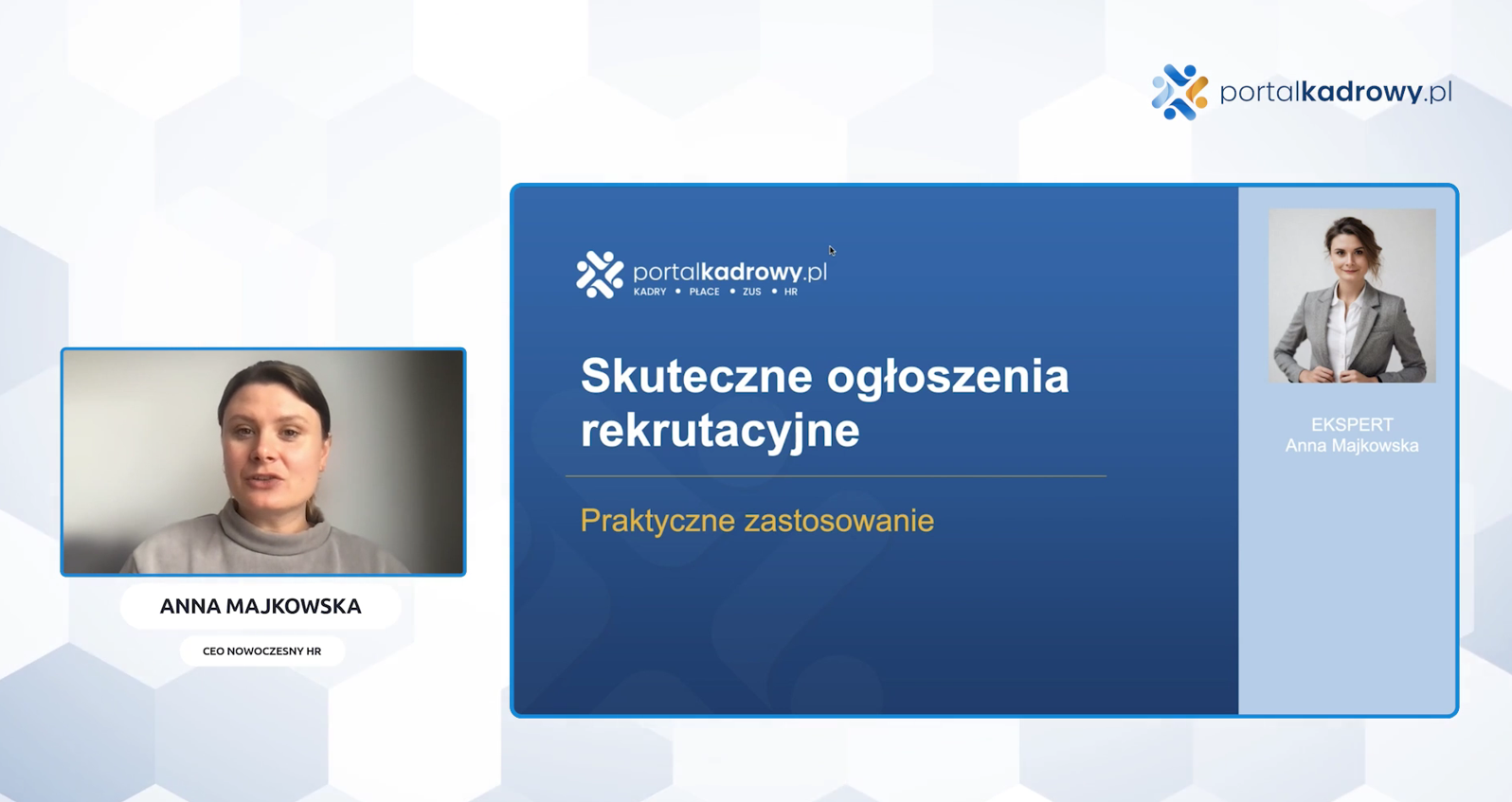 portalkadrowy.pl

ANNA MAJKOWSKA

CEO NOWOCZESNY HR

portalkadrowy.pl
KADRY • PŁACE • ZUS • HR

Skuteczne ogłoszenia rekrutacyjne

Praktyczne zastosowanie

EKSPERT
Anna Majkowska